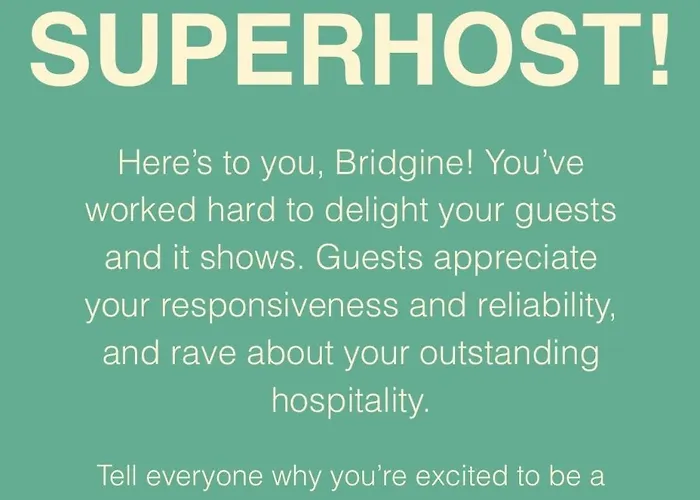 SUPERHOST!

Here's to you, Bridgine! You've worked hard to delight your guests and it shows. Guests appreciate your responsiveness and reliability, and rave about your outstanding hospitality.

Tell everyone why you're excited to be a